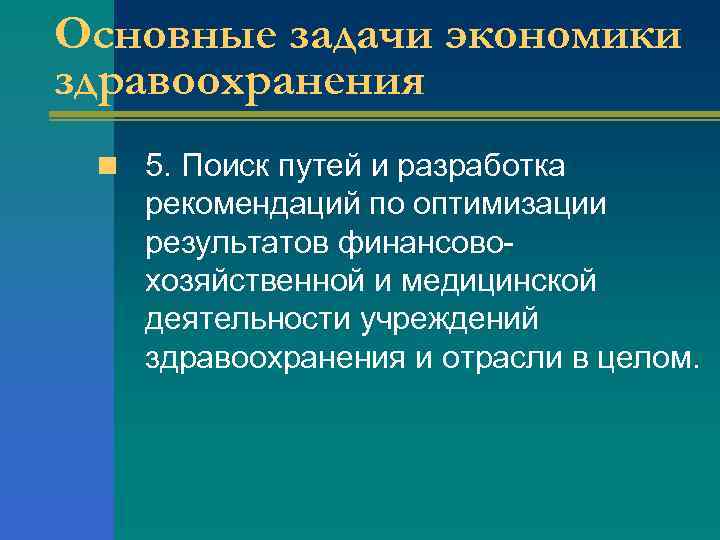 Основные задачи экономики здравоохранения

5. Поиск путей и разработка рекомендаций по оптимизации результатов финансово-хозяйственной и медицинской деятельности учреждений здравоохранения и отрасли в целом.